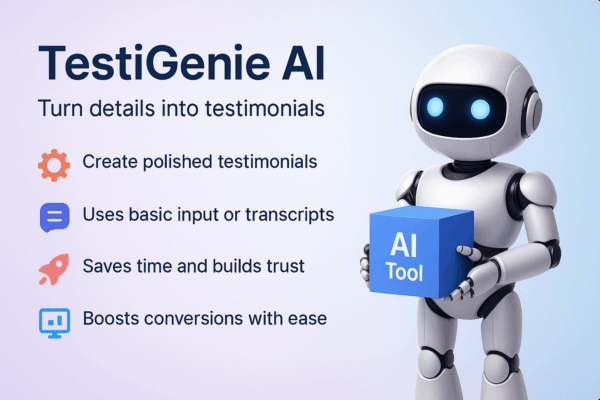 TestiGenie AI

Turn details into testimonials

Create polished testimonials

Uses basic input or transcripts

Saves time and builds trust

Boosts conversions with ease

AI Tool